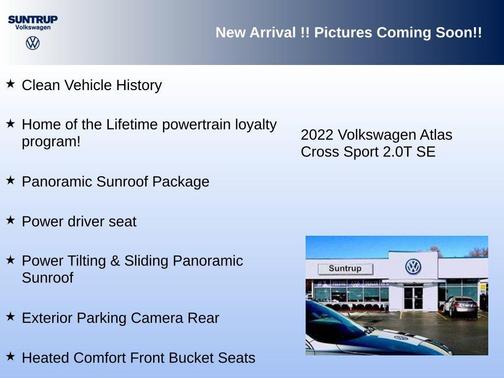 SUNTRUP
Volkswagen

New Arrival !! Pictures Coming Soon!!

★ Clean Vehicle History

★ Home of the Lifetime powertrain loyalty program!

★ Panoramic Sunroof Package

★ Power driver seat

★ Power Tilting & Sliding Panoramic Sunroof

★ Exterior Parking Camera Rear

★ Heated Comfort Front Bucket Seats

2022 Volkswagen Atlas Cross Sport 2.0T SE

Suntrup